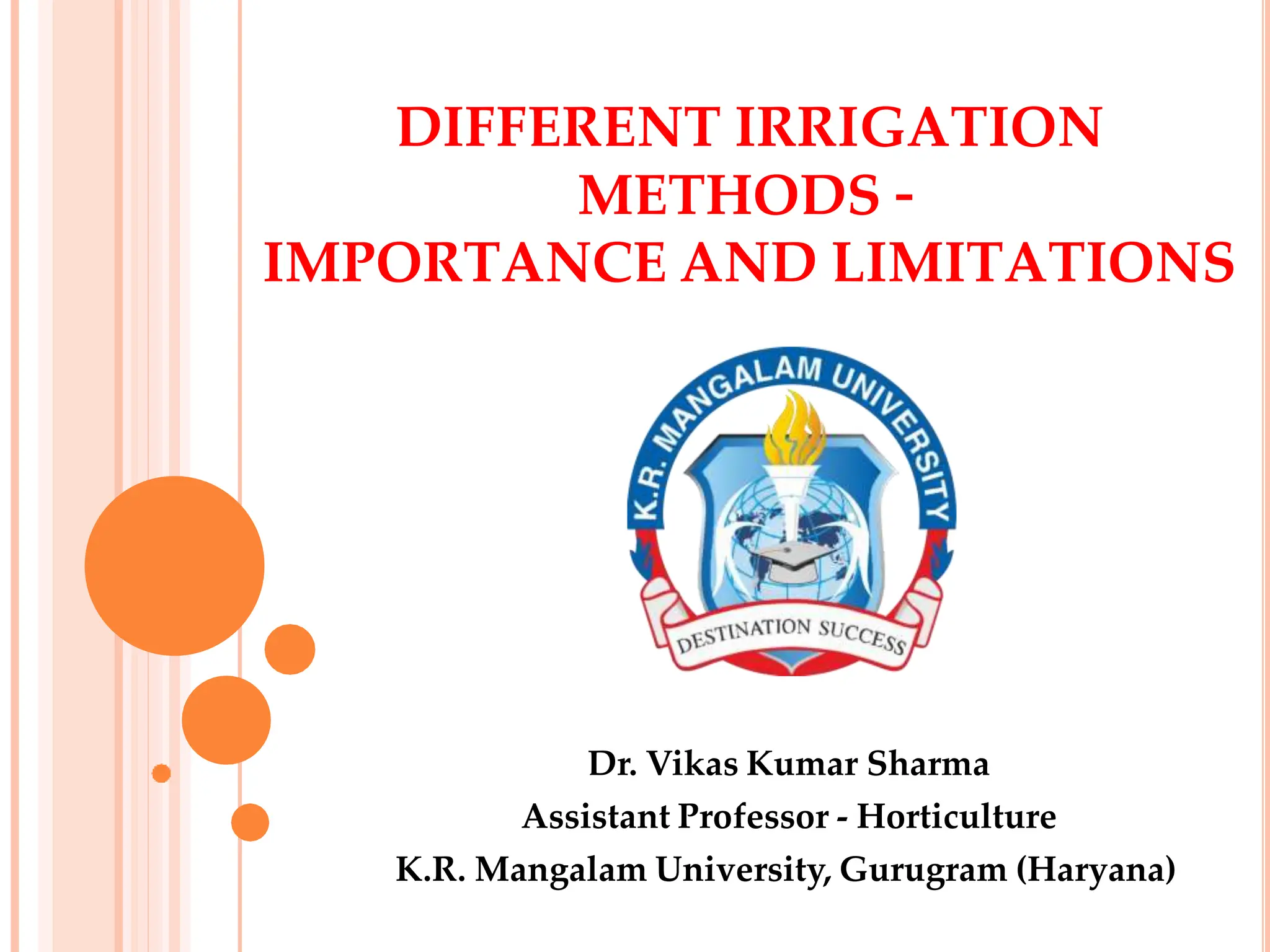 DIFFERENT IRRIGATION METHODS -
IMPORTANCE AND LIMITATIONS

K.R. MANGALAM UNIVERSITY
DESTINATION SUCCESS

Dr. Vikas Kumar Sharma
Assistant Professor - Horticulture
K.R. Mangalam University, Gurugram (Haryana)